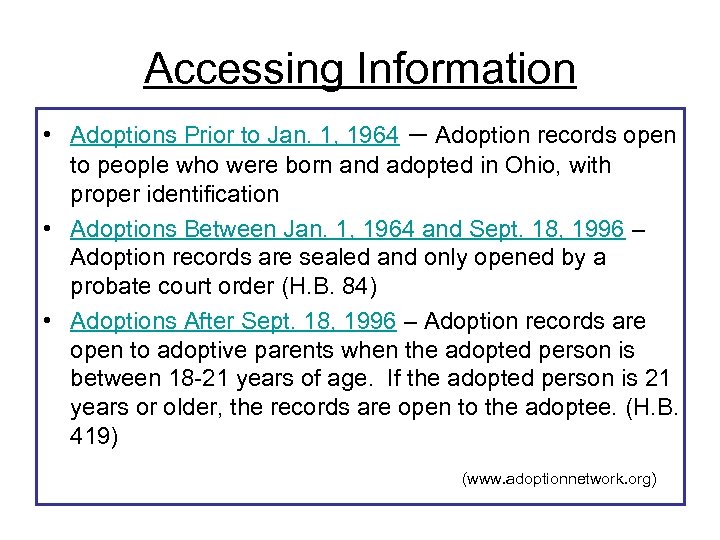 Accessing Information

• Adoptions Prior to Jan. 1, 1964 — Adoption records open to people who were born and adopted in Ohio, with proper identification

• Adoptions Between Jan. 1, 1964 and Sept. 18, 1996 – Adoption records are sealed and only opened by a probate court order (H.B. 84)

• Adoptions After Sept. 18, 1996 – Adoption records are open to adoptive parents when the adopted person is between 18-21 years of age. If the adopted person is 21 years or older, the records are open to the adoptee. (H.B. 419)

(www.adoptionnetwork.org)